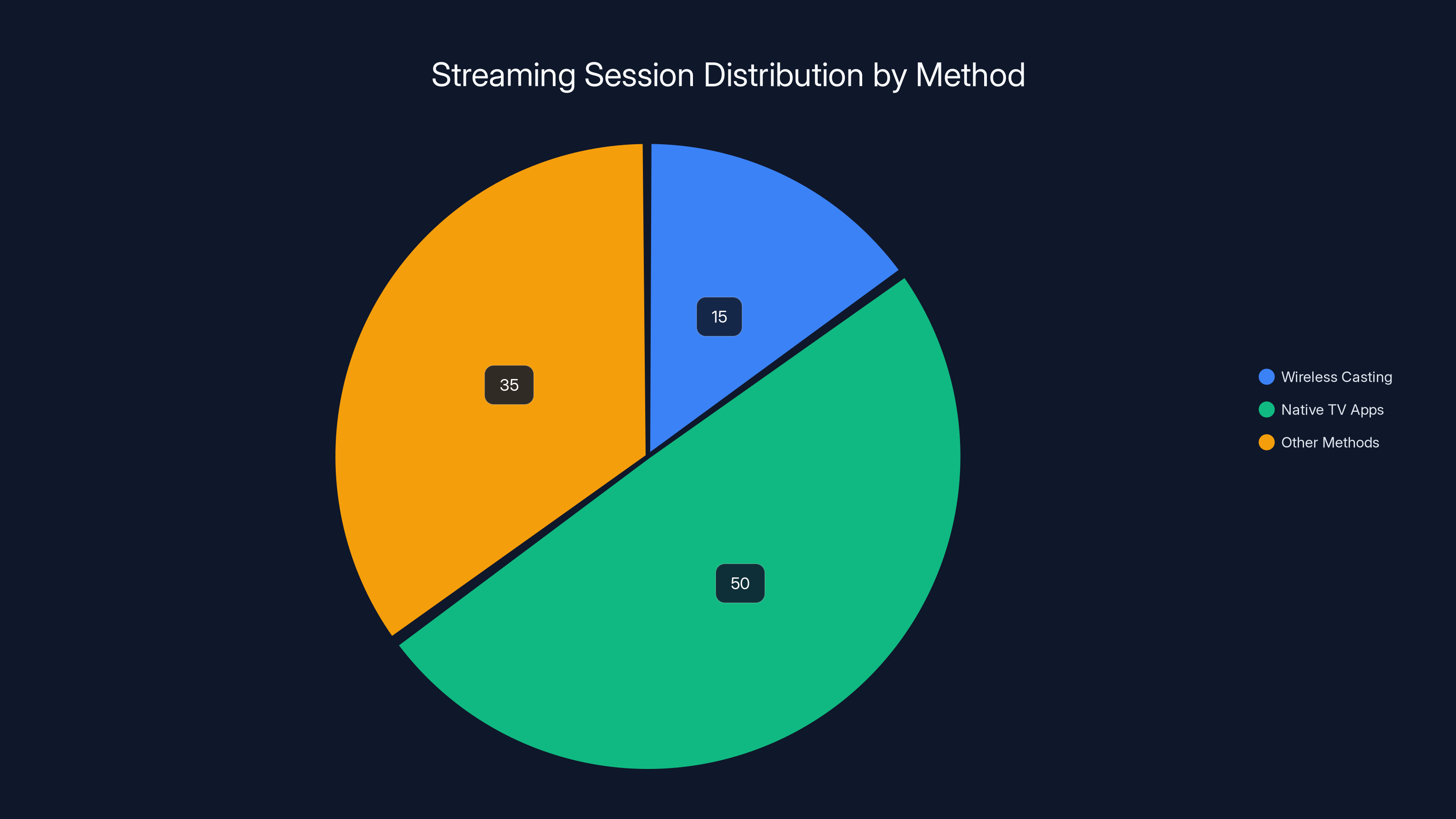 Streaming Session Distribution by Method

15

35

50

Wireless Casting
Native TV Apps
Other Methods